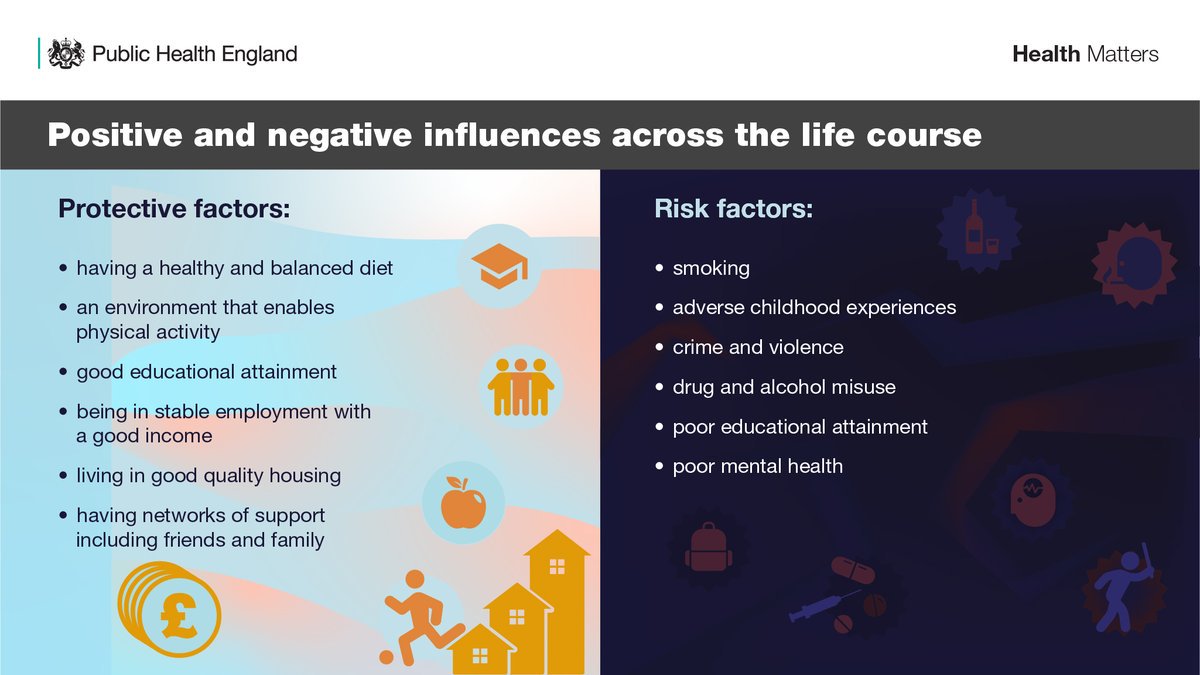 Public Health England

Health Matters

Positive and negative influences across the life course

Protective factors:

• having a healthy and balanced diet
• an environment that enables physical activity
• good educational attainment
• being in stable employment with a good income
• living in good quality housing
• having networks of support including friends and family

£

Risk factors:

• smoking
• adverse childhood experiences
• crime and violence
• drug and alcohol misuse
• poor educational attainment
• poor mental health